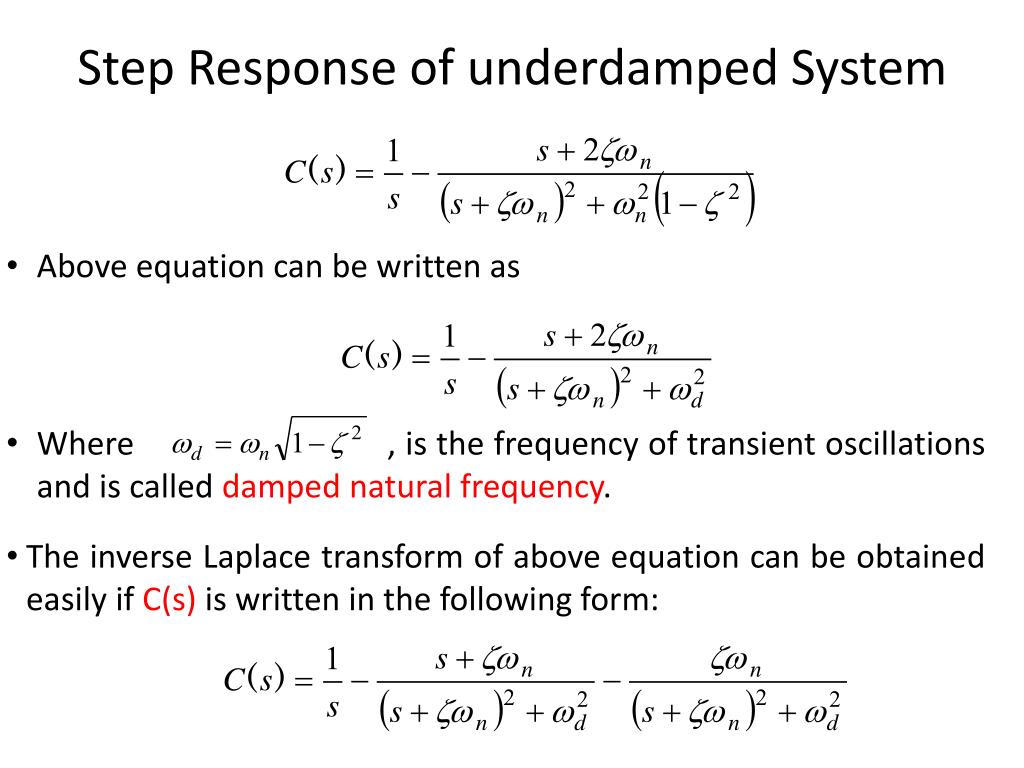 Step Response of underdamped System

$C(s) = \frac{1}{s} - \frac{s + 2\zeta\omega_n}{(s + \zeta\omega_n)^2 + \omega_n^2(1 - \zeta^2)}$

• Above equation can be written as

$C(s) = \frac{1}{s} - \frac{s + 2\zeta\omega_n}{(s + \zeta\omega_n)^2 + \omega_d^2}$

• Where $\omega_d = \omega_n\sqrt{1 - \zeta^2}$ , is the frequency of transient oscillations and is called damped natural frequency.

• The inverse Laplace transform of above equation can be obtained easily if C(s) is written in the following form:

$C(s) = \frac{1}{s} - \frac{s + \zeta\omega_n}{(s + \zeta\omega_n)^2 + \omega_d^2} - \frac{\zeta\omega_n}{(s + \zeta\omega_n)^2 + \omega_d^2}$